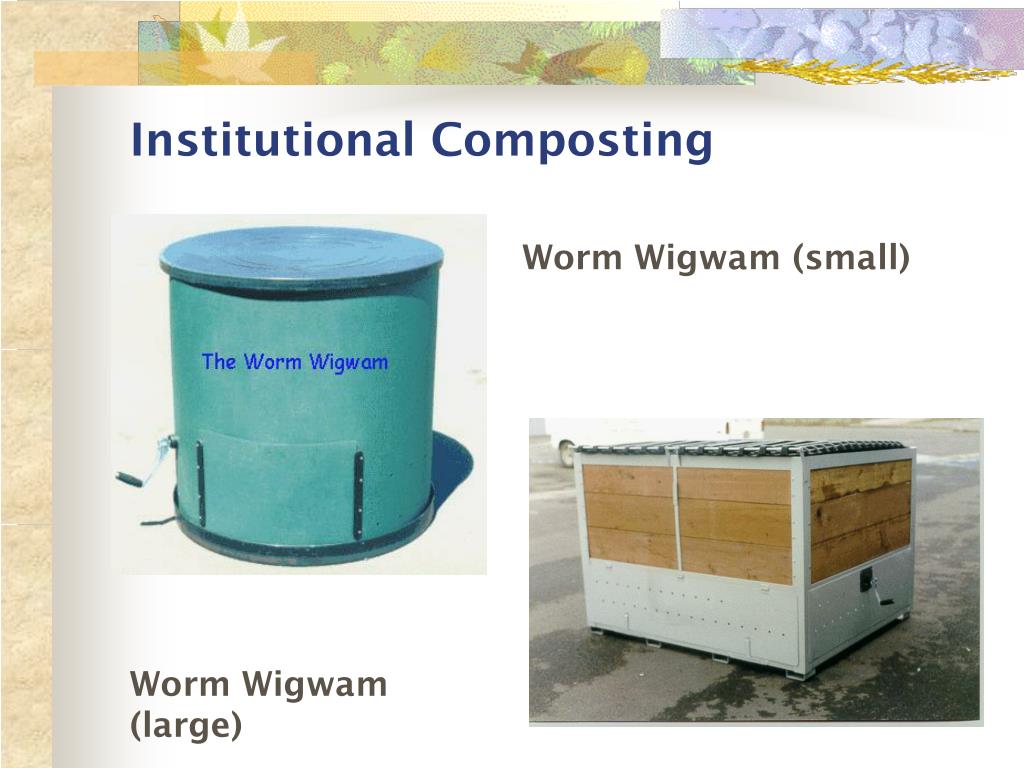 Institutional Composting

The Worm Wigwam

Worm Wigwam (small)

Worm Wigwam (large)